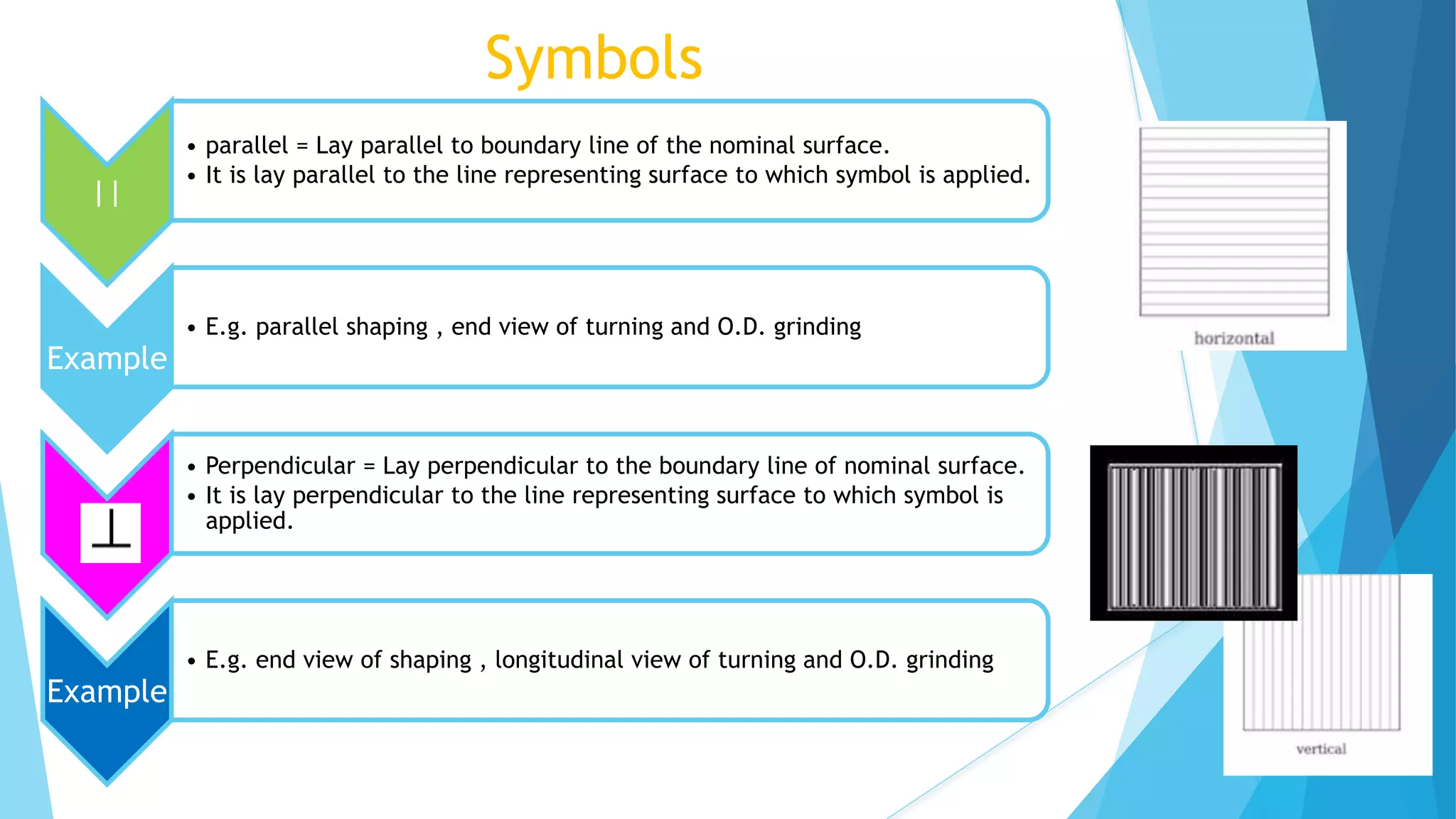 Symbols

||

• parallel = Lay parallel to boundary line of the nominal surface.
• It is lay parallel to the line representing surface to which symbol is applied.

Example

• E.g. parallel shaping , end view of turning and O.D. grinding

$\perp$

• Perpendicular = Lay perpendicular to the boundary line of nominal surface.
• It is lay perpendicular to the line representing surface to which symbol is applied.

Example

• E.g. end view of shaping , longitudinal view of turning and O.D. grinding

horizontal

vertical